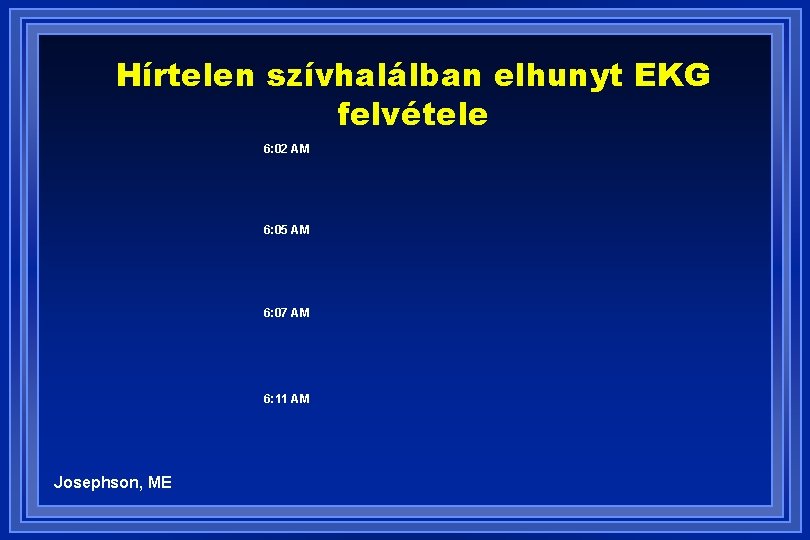 Hírtelen szívhalálban elhunyt EKG felvétele

6:02 AM

6:05 AM

6:07 AM

6:11 AM

Josephson, ME